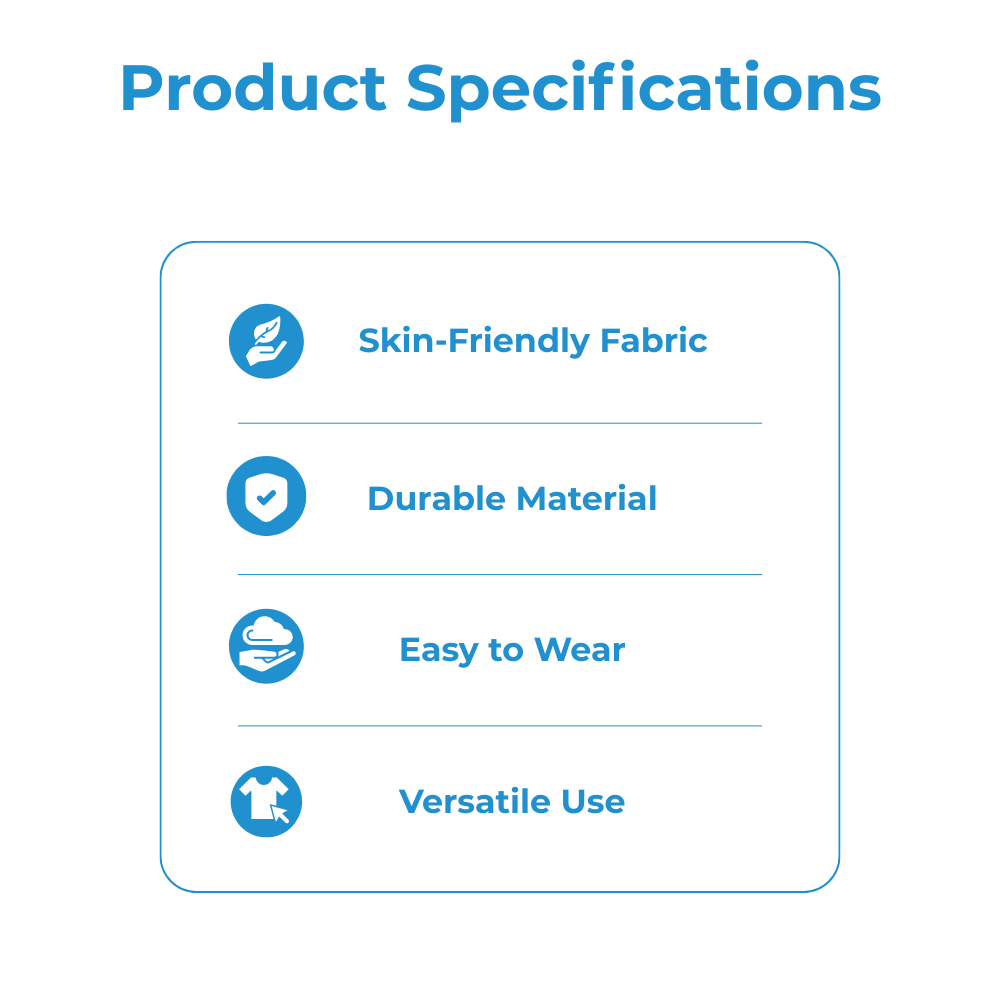 Product Specifications

Skin-Friendly Fabric

Durable Material

Easy to Wear

Versatile Use